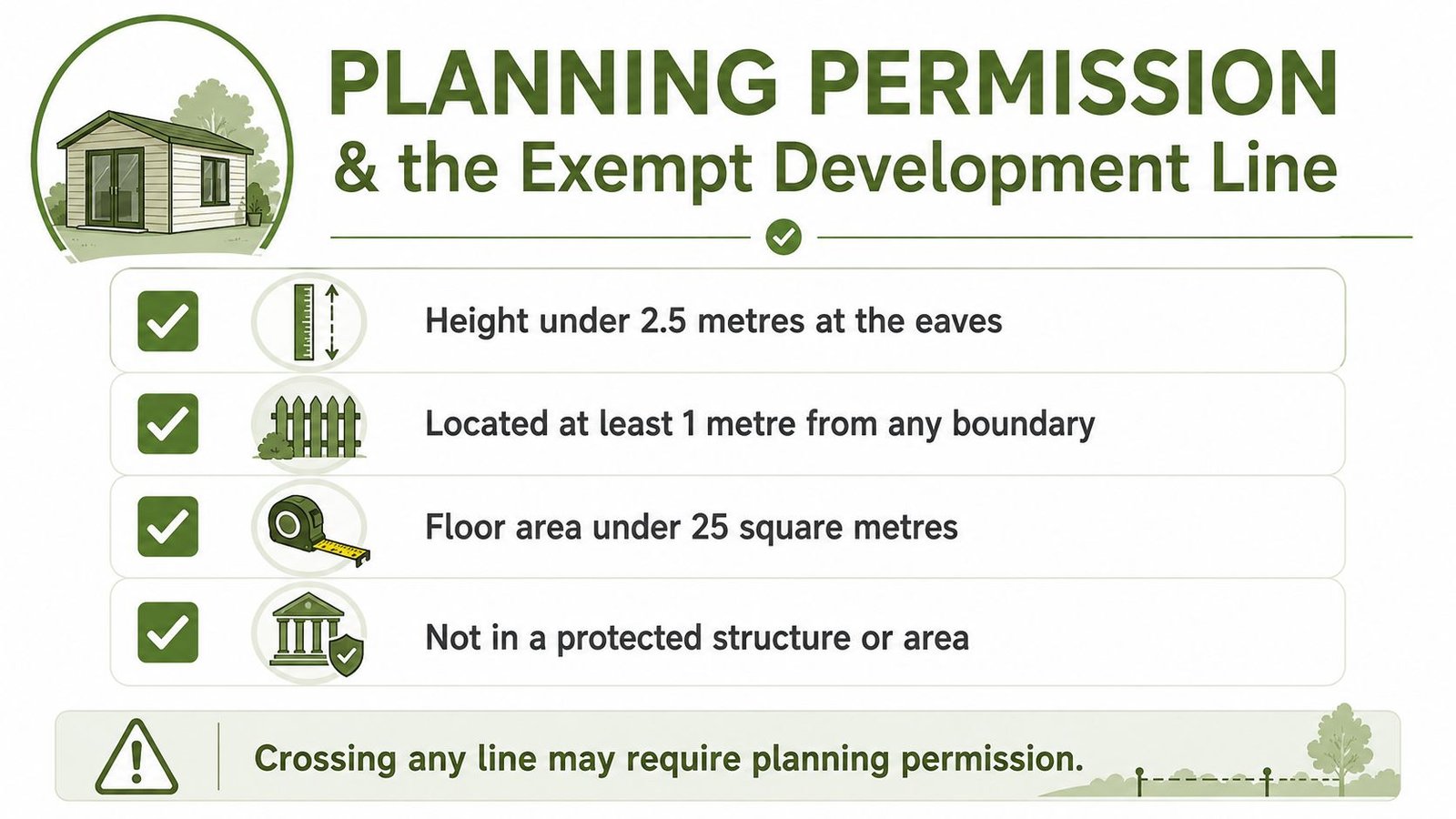 PLANNING PERMISSION
& the Exempt Development Line

Height under 2.5 metres at the eaves

Located at least 1 metre from any boundary

Floor area under 25 square metres

Not in a protected structure or area

Crossing any line may require planning permission.